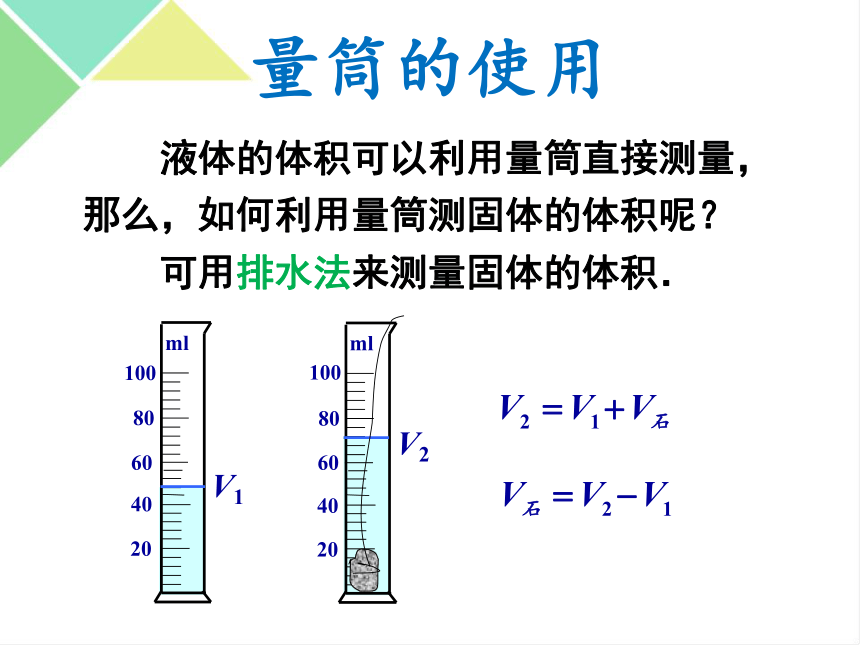 量筒的使用

液体的体积可以利用量筒直接测量，那么，如何利用量筒测固体的体积呢？

可用排水法来测量固体的体积.

ml
100
80
60
40
20
$V_1$

ml
100
80
60
40
20
$V_2$

$V_2 = V_1 + V_{石}$

$V_{石} = V_2 - V_1$